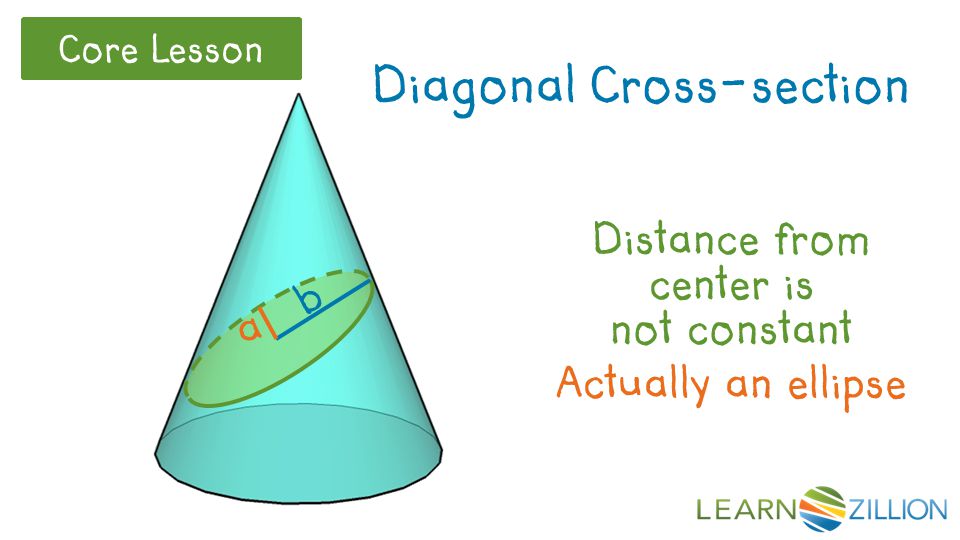 Core Lesson

Diagonal Cross-section

a

b

Distance from center is not constant

Actually an ellipse

LEARNZILLION